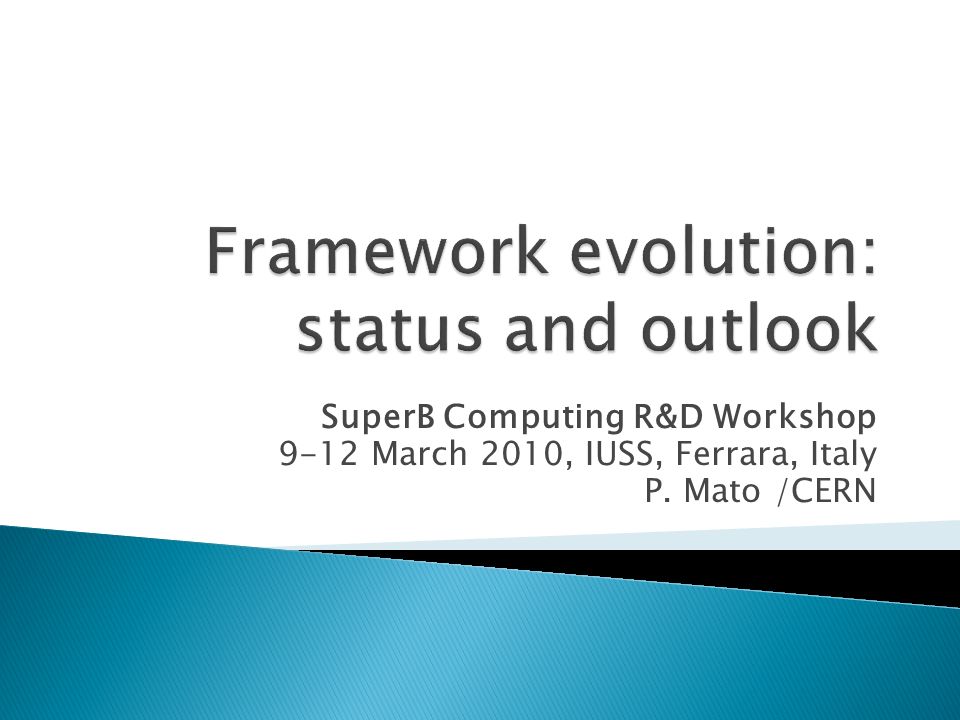 Framework evolution: status and outlook

SuperB Computing R&D Workshop
9-12 March 2010, IUSS, Ferrara, Italy
P. Mato /CERN